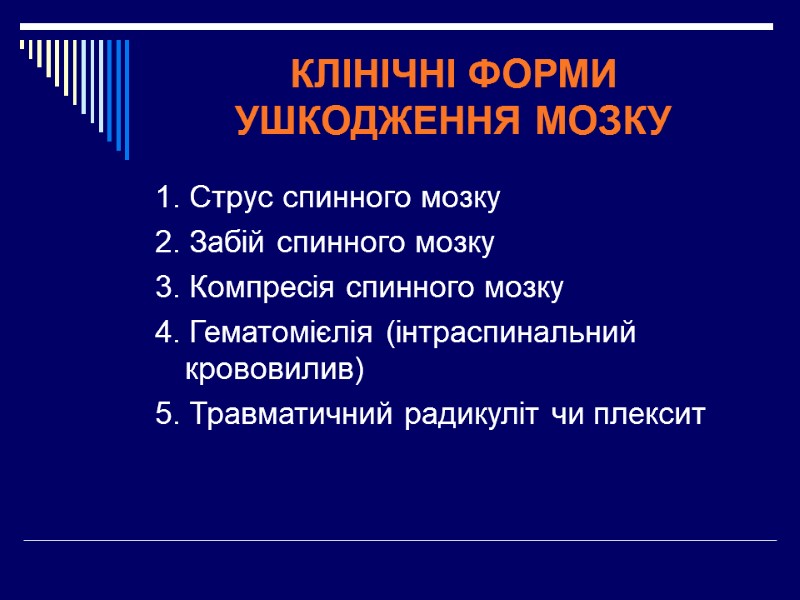 КЛІНІЧНІ ФОРМИ УШКОДЖЕННЯ МОЗКУ

1. Струс спинного мозку
2. Забій спинного мозку
3. Компресія спинного мозку
4. Гематомієлія (інтраспинальний крововилив)
5. Травматичний радикуліт чи плексит